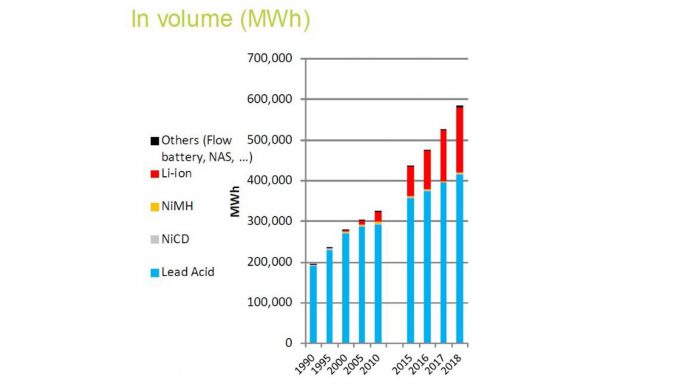 In volume (MWh)

Others (Flow battery, NAS, ...)
Li-ion
NiMH
NiCD
Lead Acid

MWh

700,000
600,000
500,000
400,000
300,000
200,000
100,000
0

1990
1995
2000
2005
2010
2015
2016
2017
2018